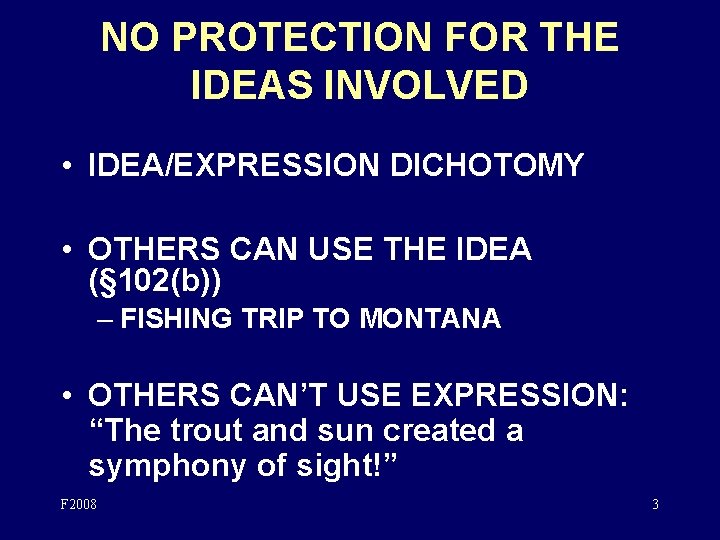 NO PROTECTION FOR THE IDEAS INVOLVED

• IDEA/EXPRESSION DICHOTOMY

• OTHERS CAN USE THE IDEA (§102(b))
– FISHING TRIP TO MONTANA

• OTHERS CAN'T USE EXPRESSION: "The trout and sun created a symphony of sight!"

F2008

3